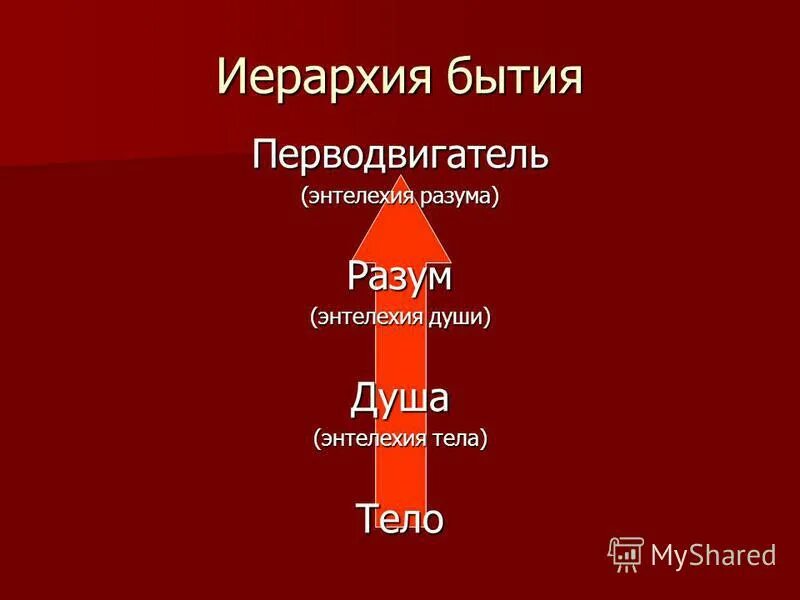 Иерархия бытия

Перводвигатель
(энтелехия разума)

Разум
(энтелехия души)

Душа
(энтелехия тела)

Тело

MyShared